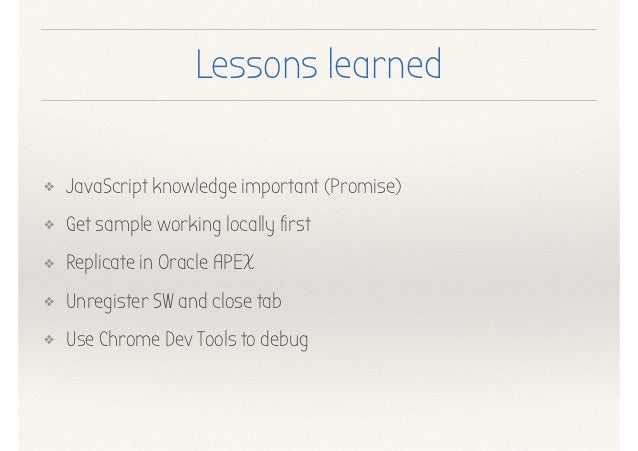 Lessons learned

❖ JavaScript knowledge important (Promise)

❖ Get sample working locally first

❖ Replicate in Oracle APEX

❖ Unregister SW and close tab

❖ Use Chrome Dev Tools to debug